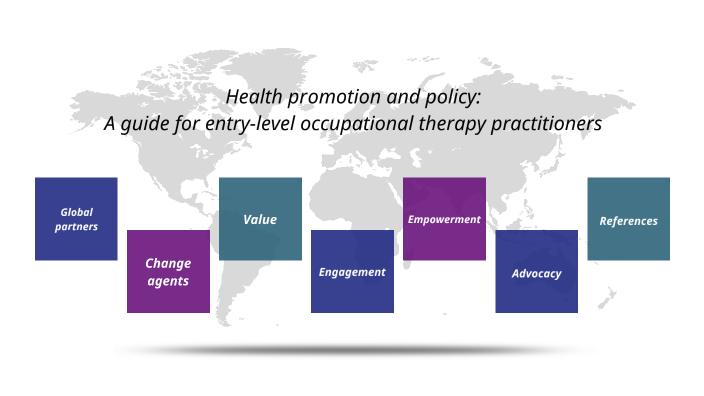 Health promotion and policy:
A guide for entry-level occupational therapy practitioners

Global partners

Change agents

Value

Engagement

Empowerment

Advocacy

References